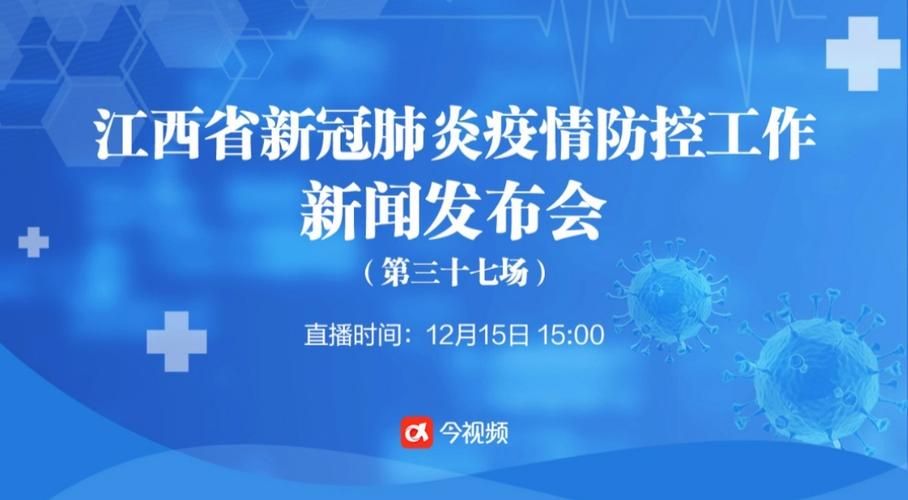 江西省新冠肺炎疫情防控工作
新闻发布会

（第三十七场）

直播时间：12月15日 15:00

今视频